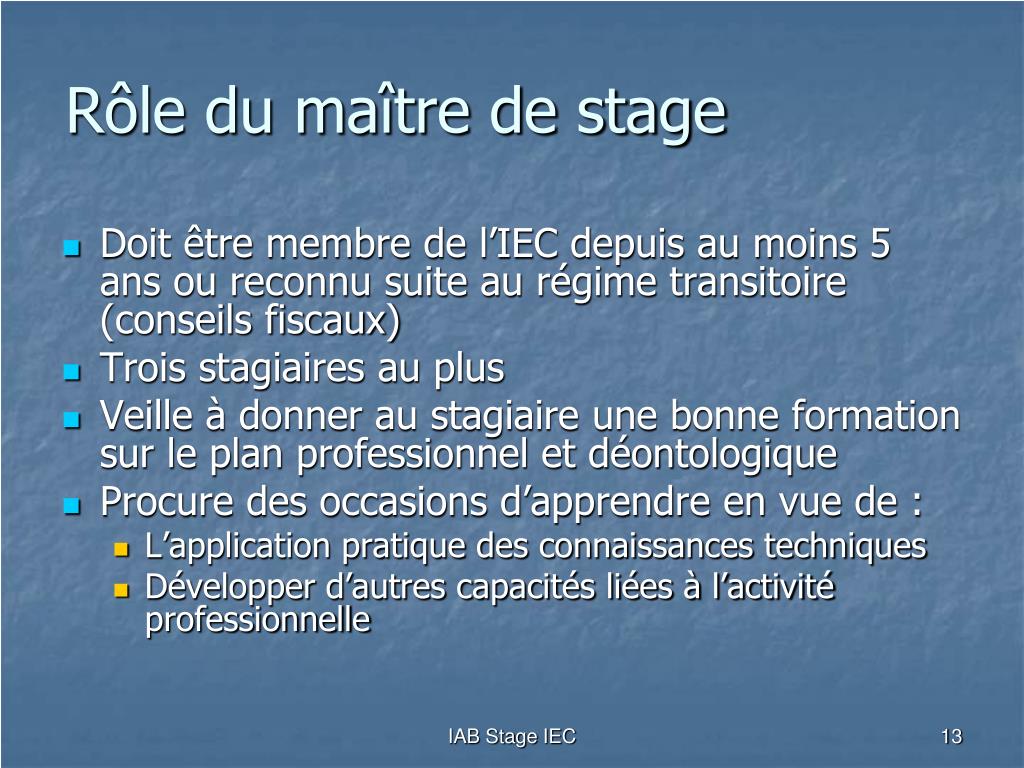 Rôle du maître de stage

- Doit être membre de l’IEC depuis au moins 5 ans ou reconnu suite au régime transitoire (conseils fiscaux)
- Trois stagiaires au plus
- Veille à donner au stagiaire une bonne formation sur le plan professionnel et déontologique
- Procure des occasions d’apprendre en vue de :
  - L’application pratique des connaissances techniques
  - Développer d’autres capacités liées à l’activité professionnelle

IAB Stage IEC

13